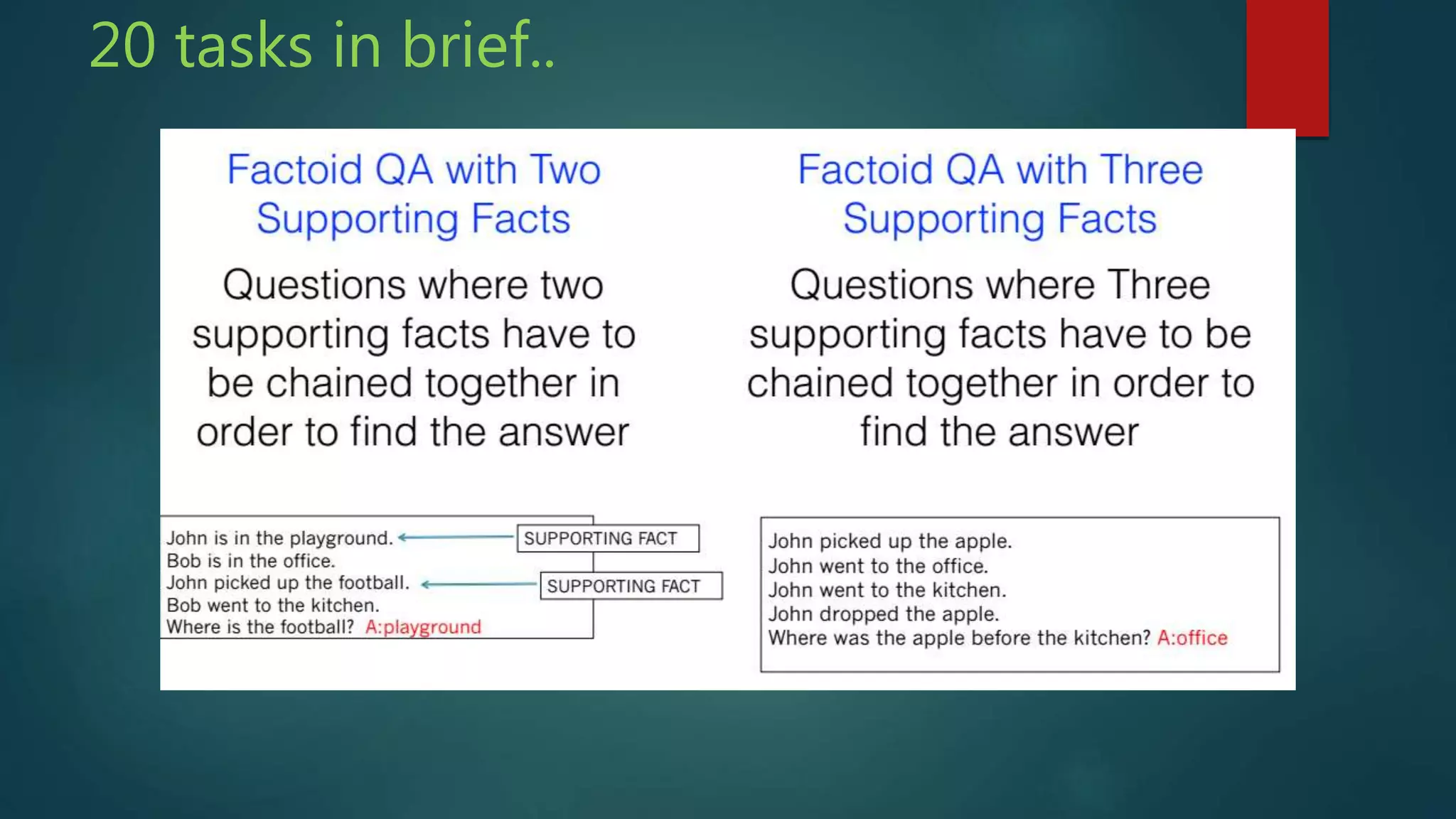 20 tasks in brief..

Factoid QA with Two Supporting Facts

Questions where two supporting facts have to be chained together in order to find the answer

John is in the playground.
Bob is in the office.
John picked up the football.
Bob went to the kitchen.
Where is the football? A:playground

SUPPORTING FACT

SUPPORTING FACT

Factoid QA with Three Supporting Facts

Questions where Three supporting facts have to be chained together in order to find the answer

John picked up the apple.
John went to the office.
John went to the kitchen.
John dropped the apple.
Where was the apple before the kitchen? A:office